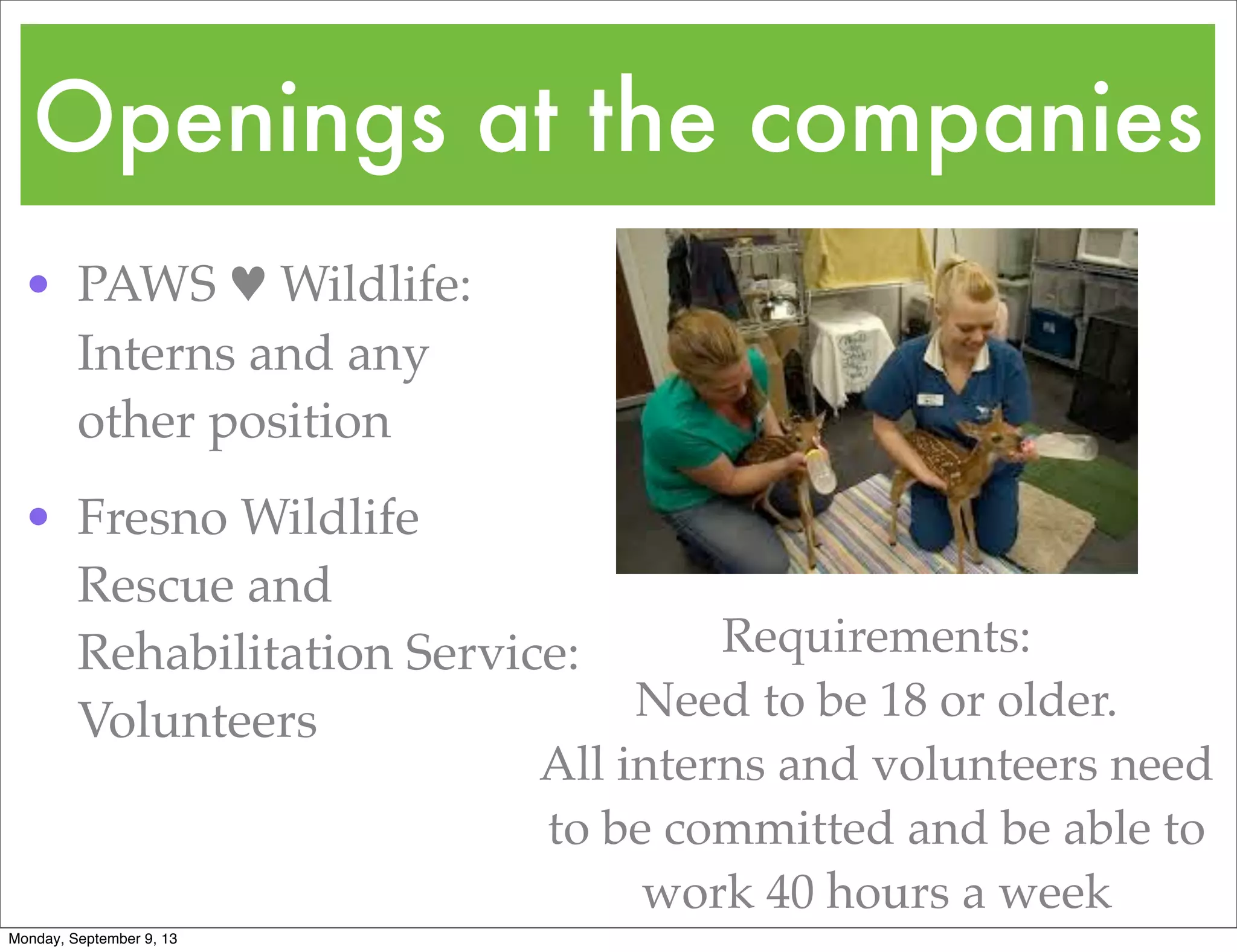 Openings at the companies

• PAWS ♥ Wildlife: Interns and any other position

• Fresno Wildlife Rescue and Rehabilitation Service: Volunteers

Requirements:
Need to be 18 or older.
All interns and volunteers need to be committed and be able to work 40 hours a week

Monday, September 9, 13